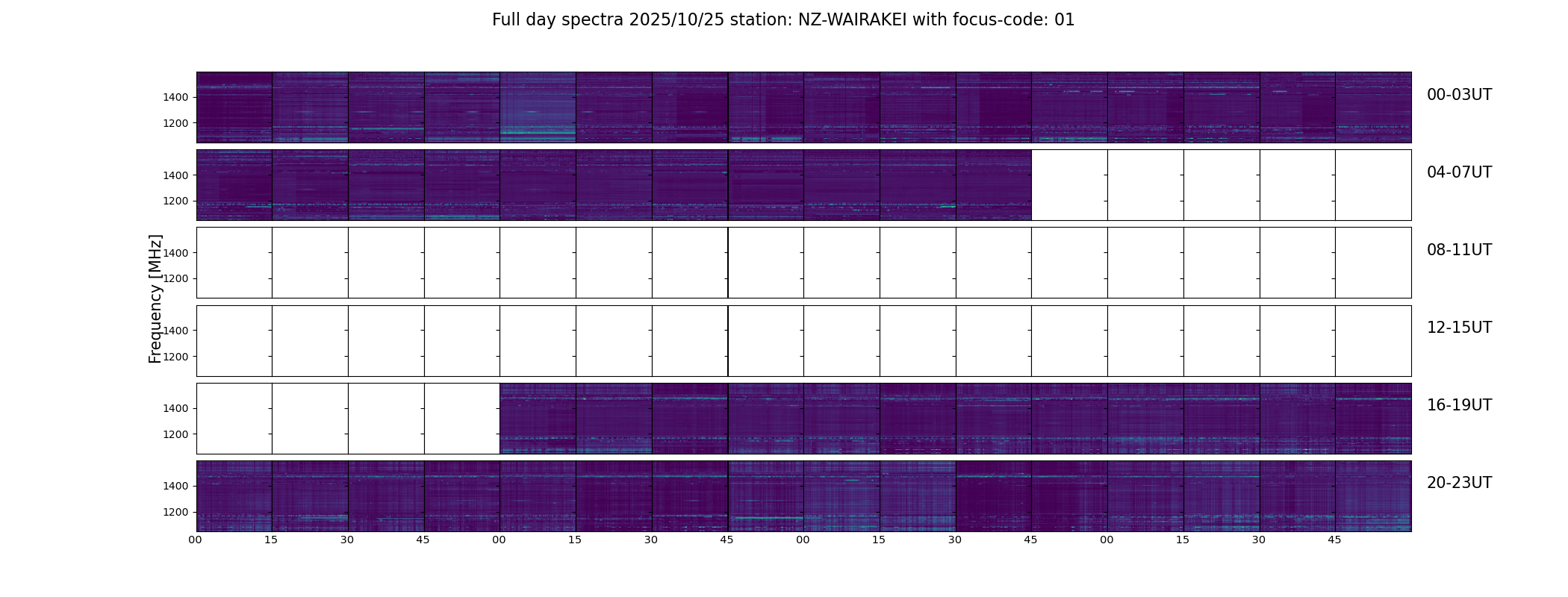 Full day spectra 2025/10/25 station: NZ-WAIRAKEI with focus-code: 01

Frequency [MHz]

1400
1200
00-03UT

1400
1200
04-07UT

1400
1200
08-11UT

1400
1200
12-15UT

1400
1200
16-19UT

1400
1200
20-23UT

00 15 30 45 00 15 30 45 00 15 30 45 00 15 30 45